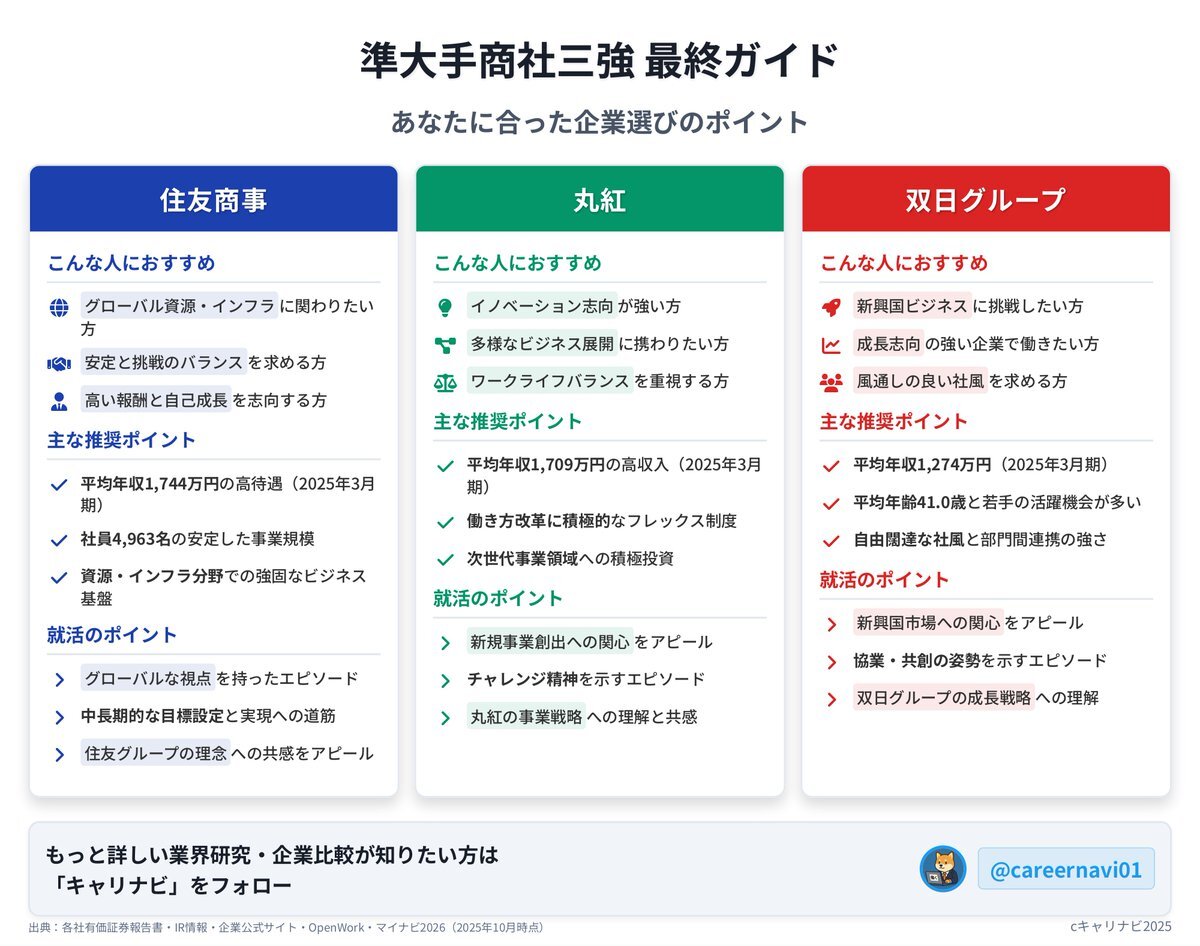 準大手商社三強 最終ガイド

あなたに合った企業選びのポイント

住友商事

こんな人におすすめ

グローバル資源・インフラ に関わりたい方

安定と挑戦のバランス を求める方

高い報酬と自己成長 を志向する方

主な推奨ポイント

平均年収1,744万円の高待遇（2025年3月期）

社員4,963名の安定した事業規模

資源・インフラ分野での強固なビジネス基盤

就活のポイント

グローバルな視点 を持ったエピソード

中長期的な目標設定と実現への道筋

住友グループの理念 への共感をアピール

丸紅

こんな人におすすめ

イノベーション志向 が強い方

多様なビジネス展開 に携わりたい方

ワークライフバランス を重視する方

主な推奨ポイント

平均年収1,709万円の高収入（2025年3月期）

働き方改革に積極的なフレックス制度

次世代事業領域への積極投資

就活のポイント

新規事業創出への関心 をアピール

チャレンジ精神を示すエピソード

丸紅の事業戦略 への理解と共感

双日グループ

こんな人におすすめ

新興国ビジネス に挑戦したい方

成長志向 の強い企業で働きたい方

風通しの良い社風 を求める方

主な推奨ポイント

平均年収1,274万円（2025年3月期）

平均年齢41.0歳と若手の活躍機会が多い

自由闊達な社風と部門間連携の強さ

就活のポイント

新興国市場への関心 をアピール

協業・共創の姿勢を示すエピソード

双日グループの成長戦略 への理解

もっと詳しい業界研究・企業比較が知りたい方は
「キャリナビ」をフォロー

@careernavi01

出典：各社有価証券報告書・IR情報・企業公式サイト・OpenWork・マイナビ2026（2025年10月時点）

cキャリナビ2025